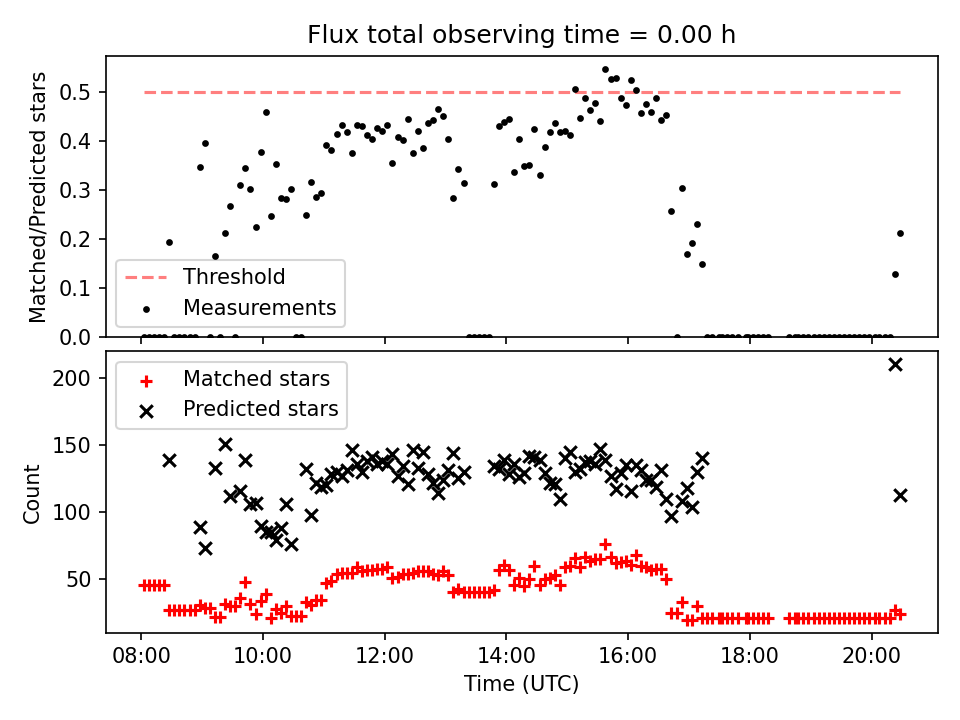 Flux total observing time = 0.00 h

Matched/Predicted stars

0.5
0.4
0.3
0.2
0.1
0.0

Threshold
Measurements

Count

200
150
100
50

Matched stars
Predicted stars

08:00
10:00
12:00
14:00
16:00
18:00
20:00

Time (UTC)